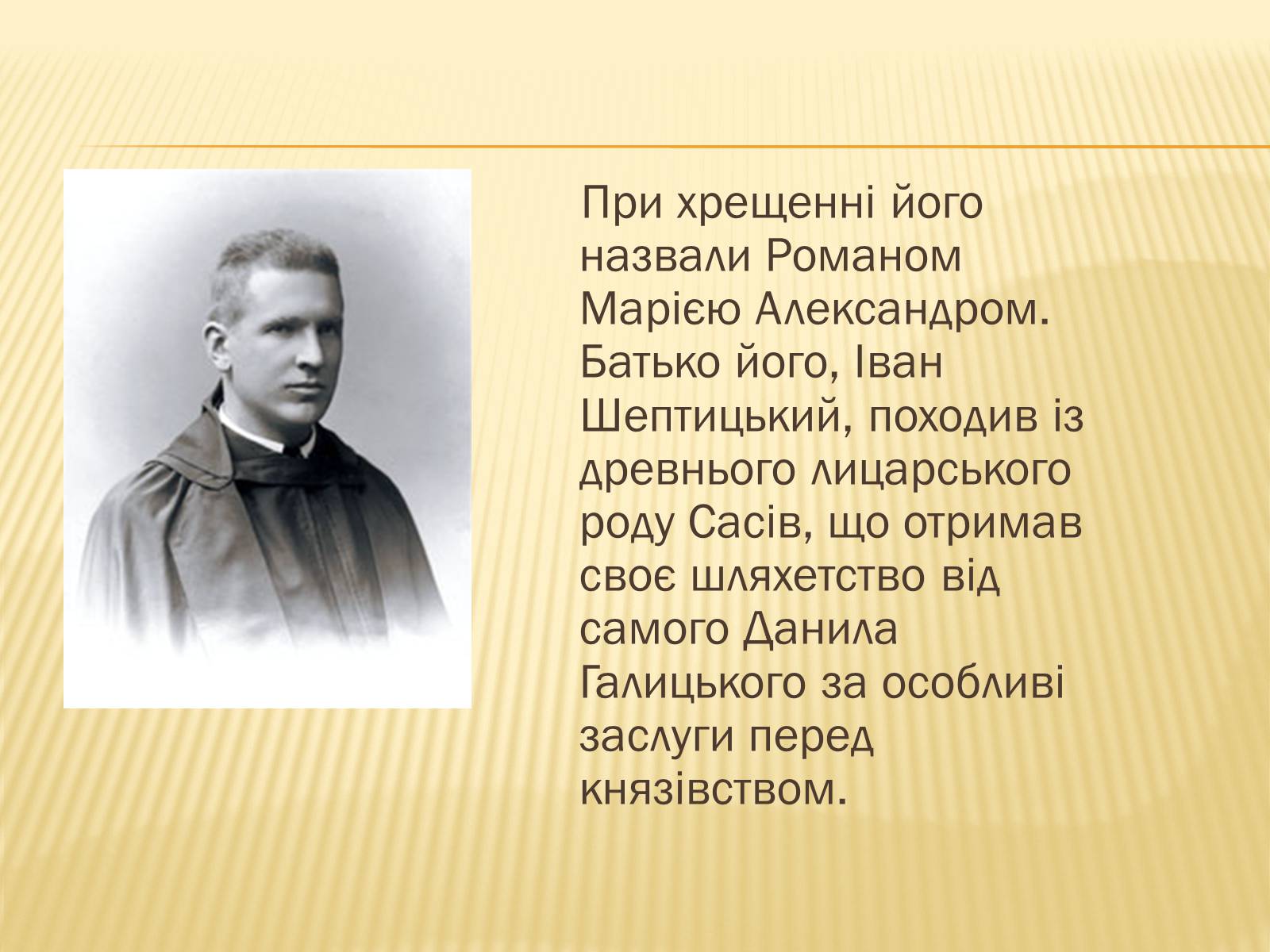 При хрещенні його назвали Романом Марією Александром. Батько його, Іван Шептицький, походив із древнього лицарського роду Сасів, що отримав своє шляхетство від самого Данила Галицького за особливі заслуги перед князівством.